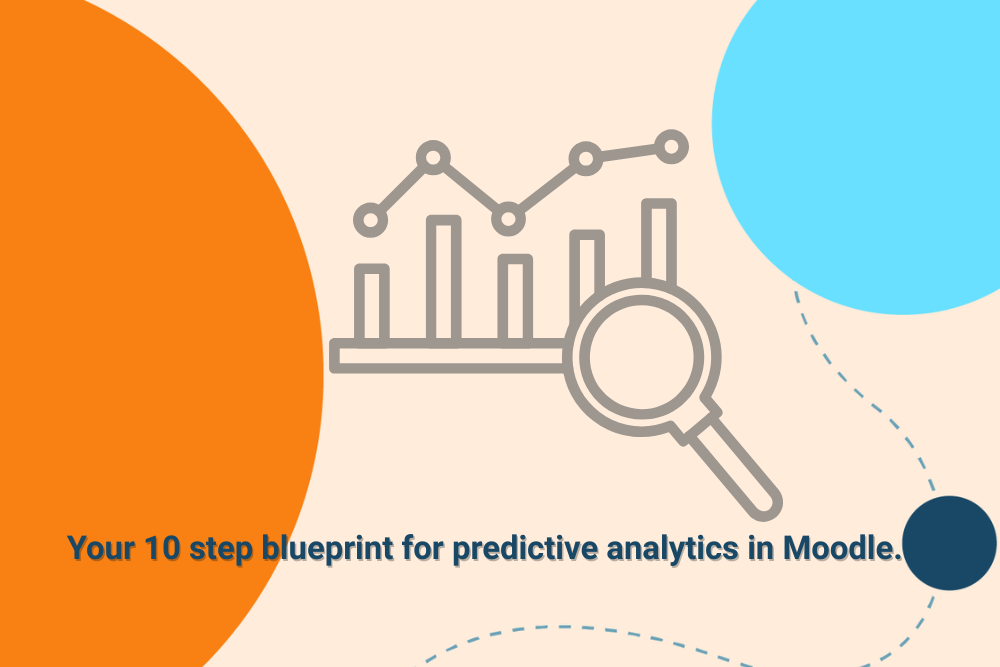 Your 10 step blueprint for predictive analytics in Moodle.